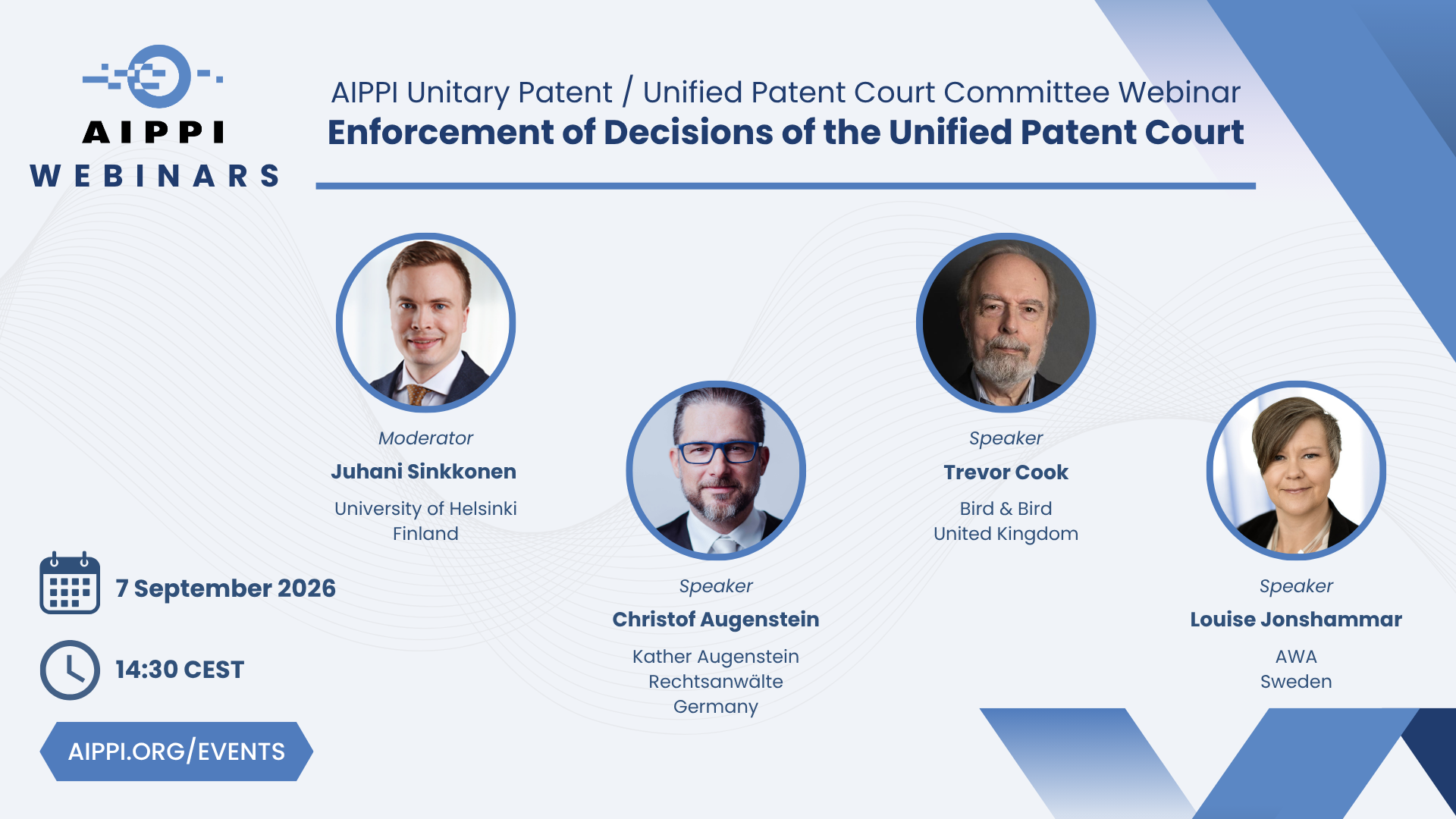 AIPPI
WEBINARS

AIPPI Unitary Patent / Unified Patent Court Committee Webinar
Enforcement of Decisions of the Unified Patent Court

Moderator
Juhani Sinkkonen
University of Helsinki
Finland

Speaker
Christof Augenstein
Kather Augenstein
Rechtsanwälte
Germany

Speaker
Trevor Cook
Bird & Bird
United Kingdom

Speaker
Louise Jonshammar
AWA
Sweden

7 September 2026

14:30 CEST

AIPPI.ORG/EVENTS